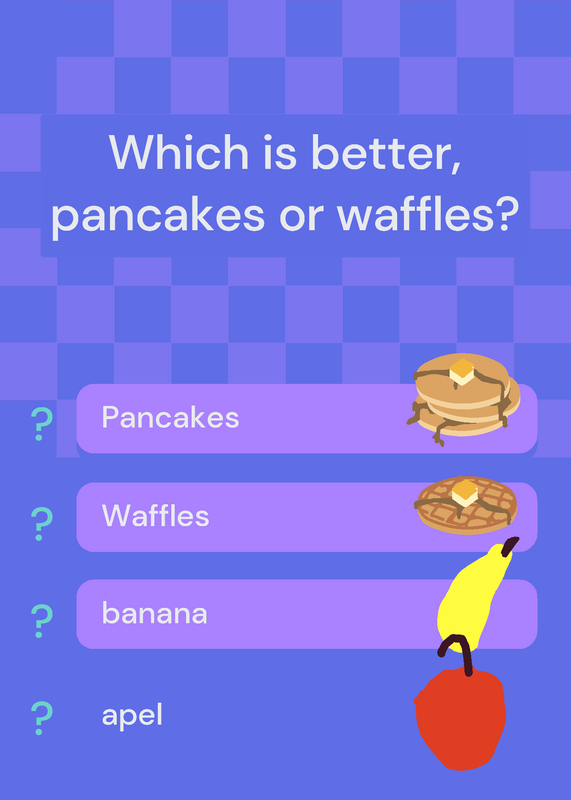 Which is better, pancakes or waffles?

? Pancakes

? Waffles

? banana

? apel